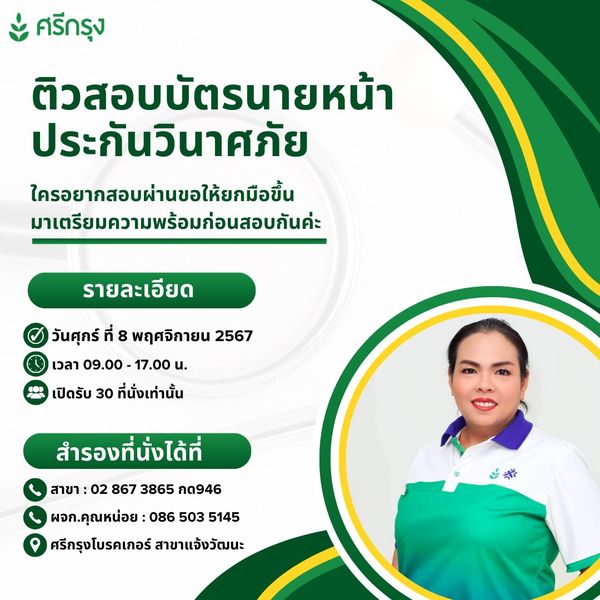 ศรีกรุง

ติวสอบบัตรนายหน้า ประกันวินาศภัย

ใครอยากสอบผ่านขอให้ยกมือขึ้น มาเตรียมความพร้อมก่อนสอบกันค่ะ

รายละเอียด

วันศุกร์ ที่ 8 พฤศจิกายน 2567

เวลา 09.00 - 17.00 น.

เปิดรับ 30 ที่นั่งเท่านั้น

สำรองที่นั่งได้ที่

สาขา : 02 867 3865 กด946

ผจก.คุณหน่อย : 086 503 5145

ศรีกรุงโบรคเกอร์ สาขาแจ้งวัฒนะ